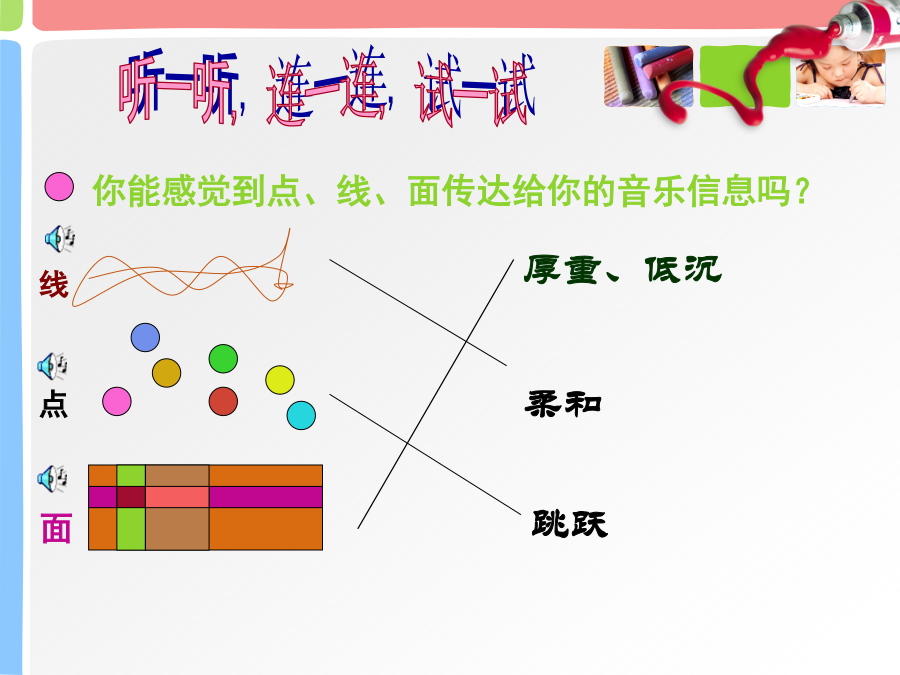 听一听，连一连，试一试

你能感觉到点、线、面传达给你的音乐信息吗？

线

点

面

厚重、低沉

柔和

跳跃